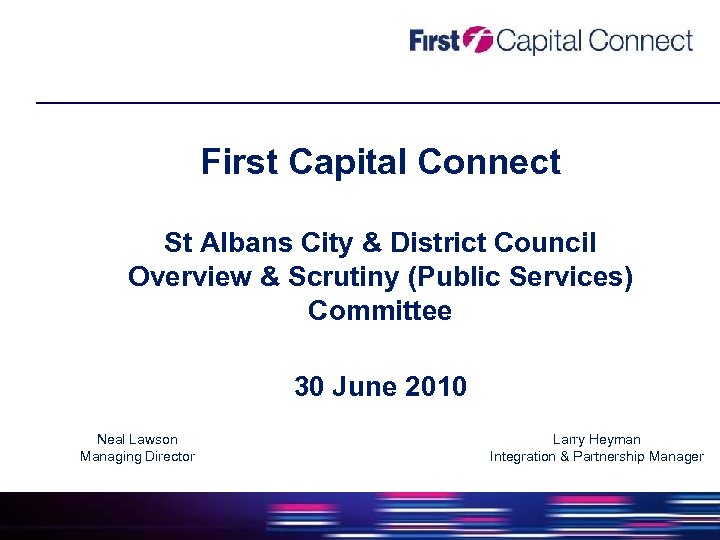 First Capital Connect

First Capital Connect

St Albans City & District Council Overview & Scrutiny (Public Services) Committee

30 June 2010

Neal Lawson
Managing Director

Larry Heyman
Integration & Partnership Manager